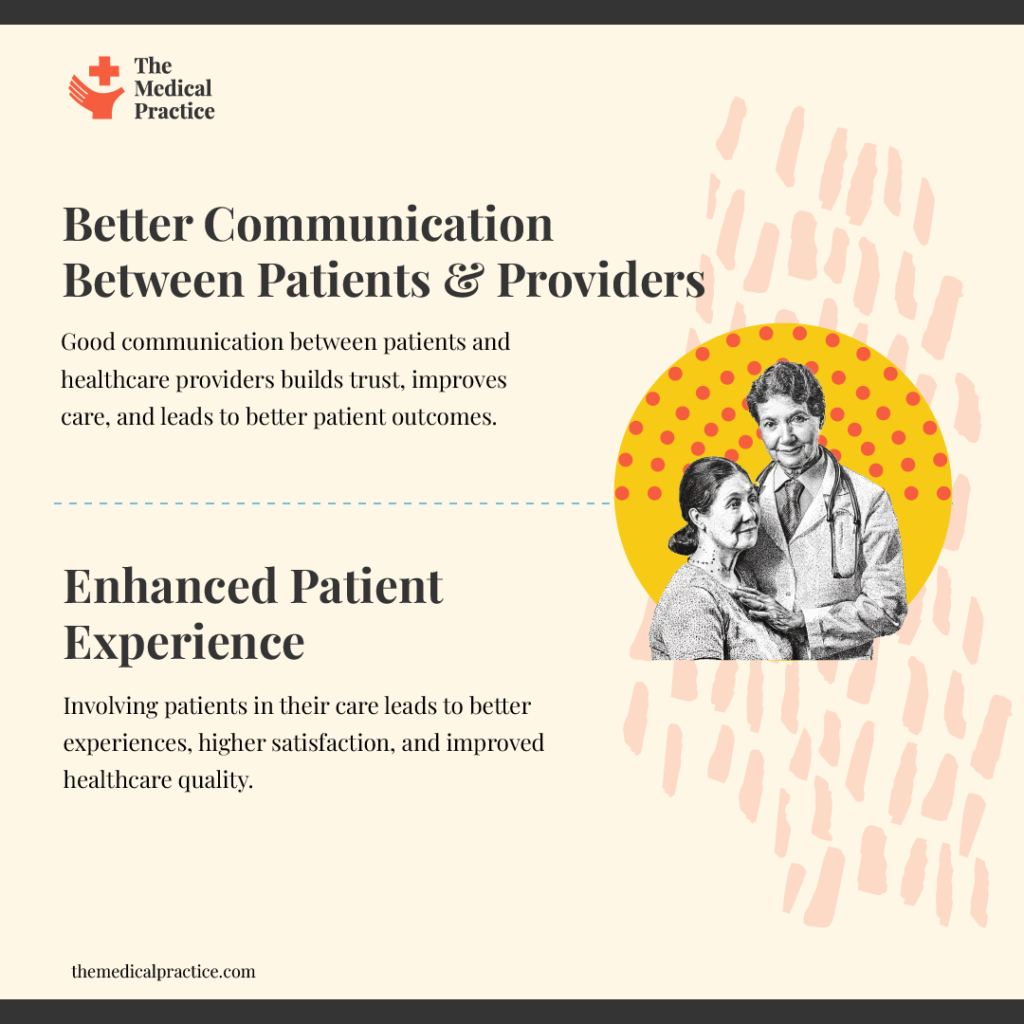 The Medical Practice

Better Communication Between Patients & Providers

Good communication between patients and healthcare providers builds trust, improves care, and leads to better patient outcomes.

Enhanced Patient Experience

Involving patients in their care leads to better experiences, higher satisfaction, and improved healthcare quality.

themedicalpractice.com